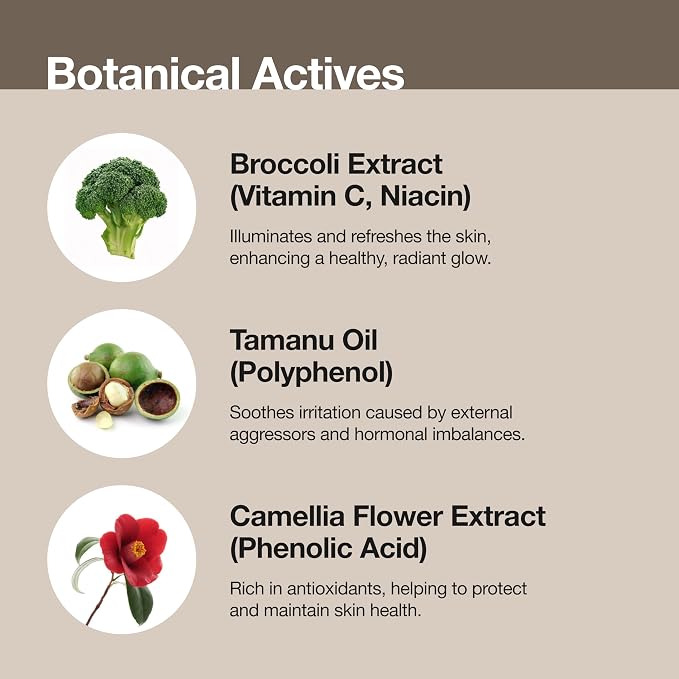 Botanical Actives

Broccoli Extract
(Vitamin C, Niacin)

Illuminates and refreshes the skin, enhancing a healthy, radiant glow.

Tamanu Oil
(Polyphenol)

Soothes irritation caused by external aggressors and hormonal imbalances.

Camellia Flower Extract
(Phenolic Acid)

Rich in antioxidants, helping to protect and maintain skin health.